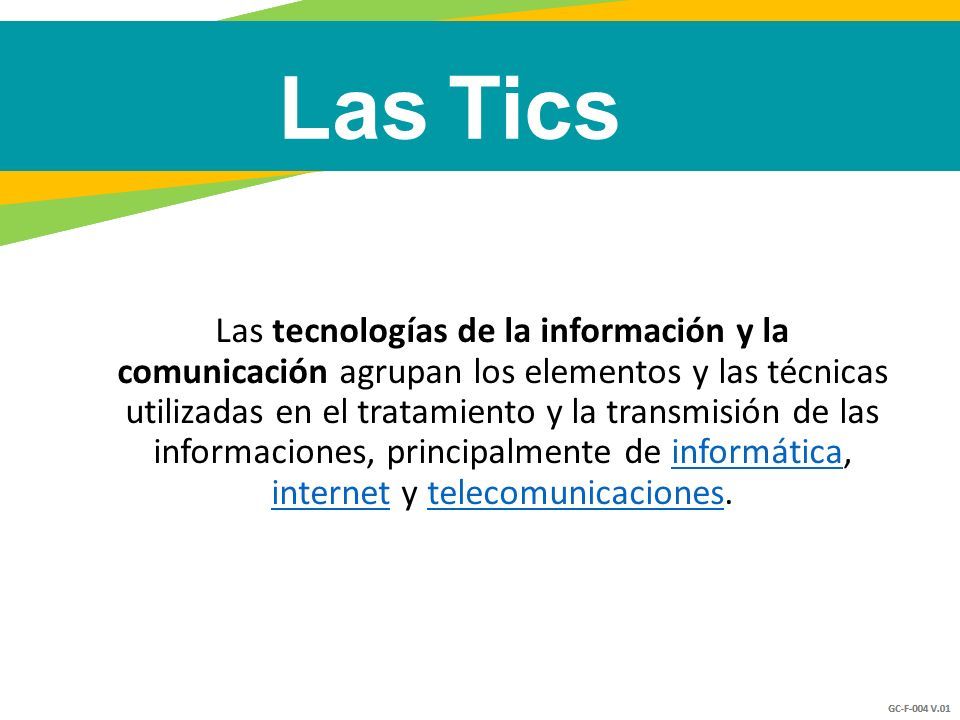 Las Tics

Las tecnologías de la información y la comunicación agrupan los elementos y las técnicas utilizadas en el tratamiento y la transmisión de las informaciones, principalmente de informática, internet y telecomunicaciones.

GC-F-004 V.01